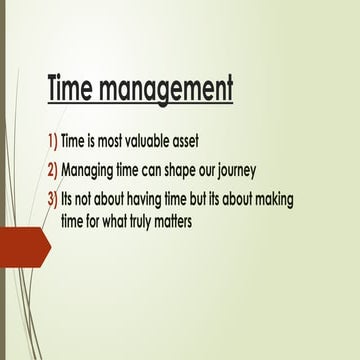 Time management

1) Time is most valuable asset

2) Managing time can shape our journey

3) Its not about having time but its about making time for what truly matters